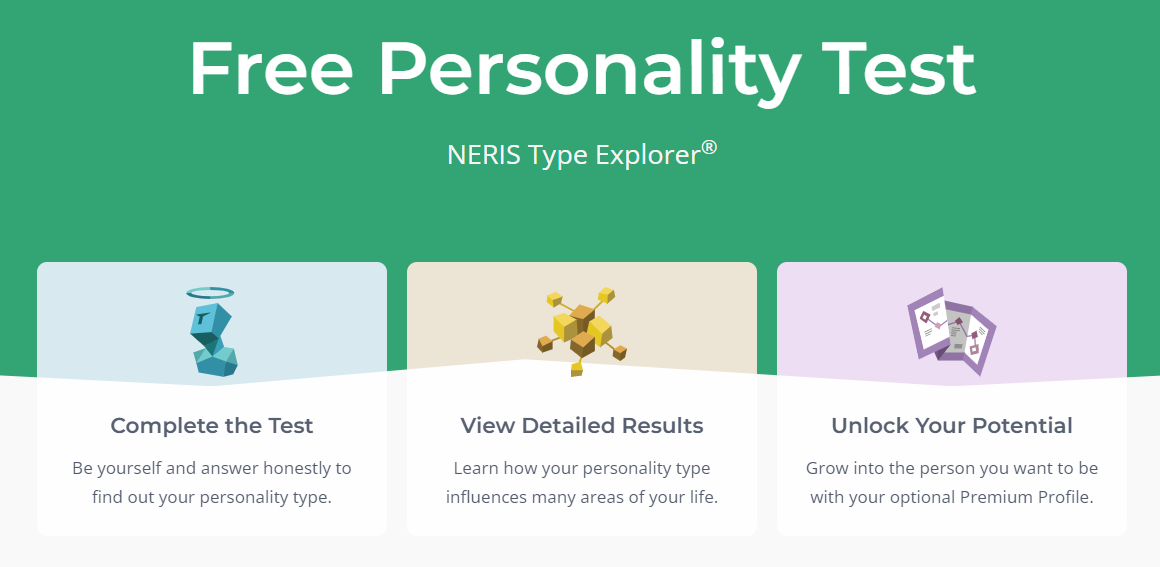 Free Personality Test

NERIS Type Explorer®

Complete the Test

Be yourself and answer honestly to find out your personality type.

View Detailed Results

Learn how your personality type influences many areas of your life.

Unlock Your Potential

Grow into the person you want to be with your optional Premium Profile.